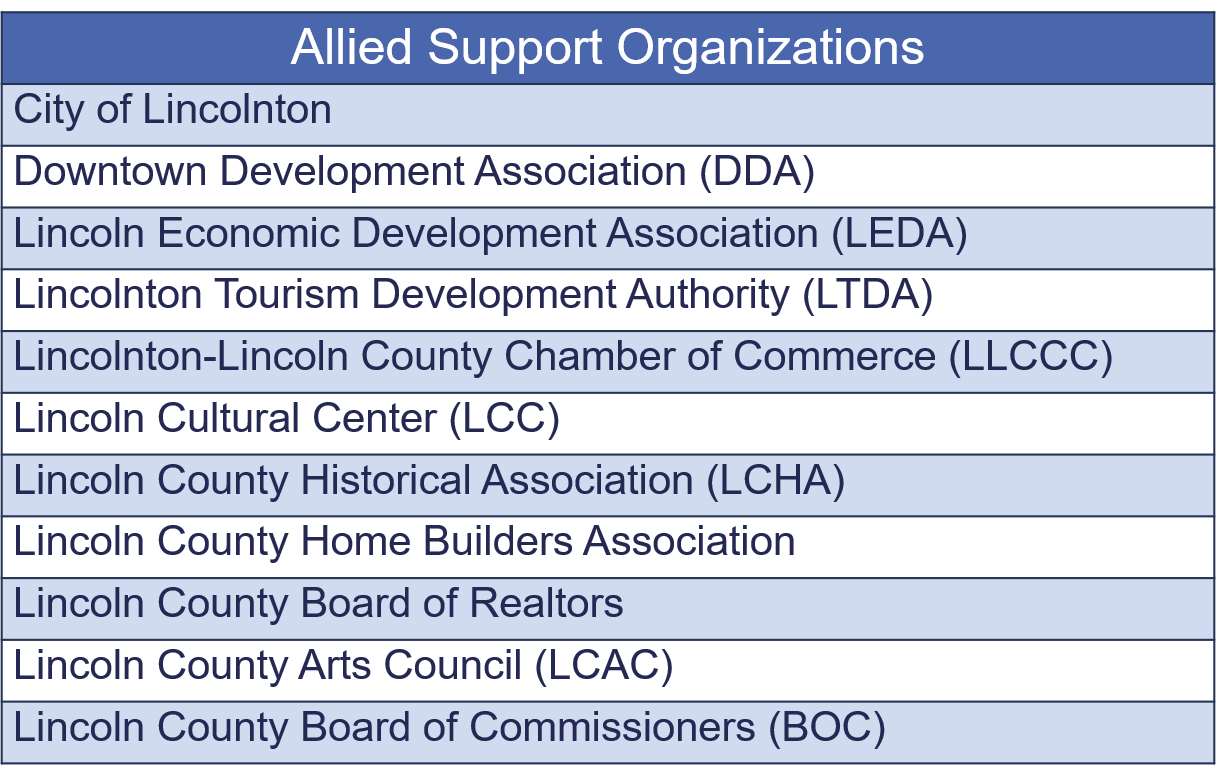 | Allied Support Organizations |
|---|
| City of Lincolnton |
| Downtown Development Association (DDA) |
| Lincoln Economic Development Association (LEDA) |
| Lincolnton Tourism Development Authority (LTDA) |
| Lincolnton-Lincoln County Chamber of Commerce (LLCCC) |
| Lincoln Cultural Center (LCC) |
| Lincoln County Historical Association (LCHA) |
| Lincoln County Home Builders Association |
| Lincoln County Board of Realtors |
| Lincoln County Arts Council (LCAC) |
| Lincoln County Board of Commissioners (BOC) |